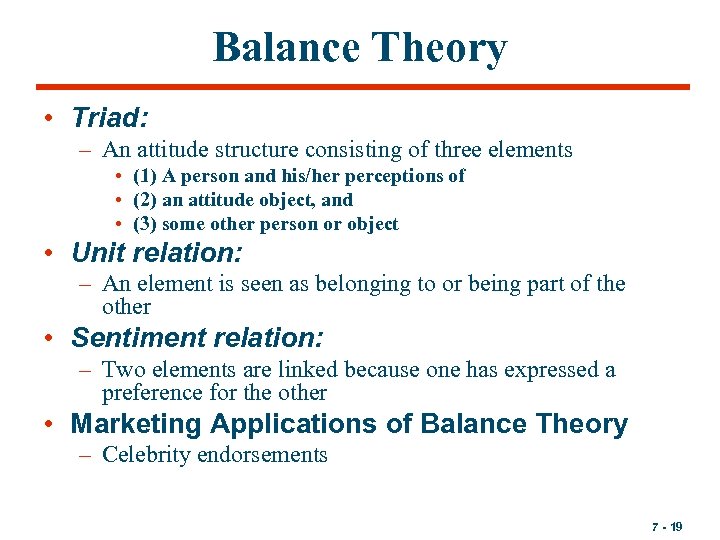 Balance Theory

• Triad:
  – An attitude structure consisting of three elements
    • (1) A person and his/her perceptions of
    • (2) an attitude object, and
    • (3) some other person or object
• Unit relation:
  – An element is seen as belonging to or being part of the other
• Sentiment relation:
  – Two elements are linked because one has expressed a preference for the other
• Marketing Applications of Balance Theory
  – Celebrity endorsements

7 - 19